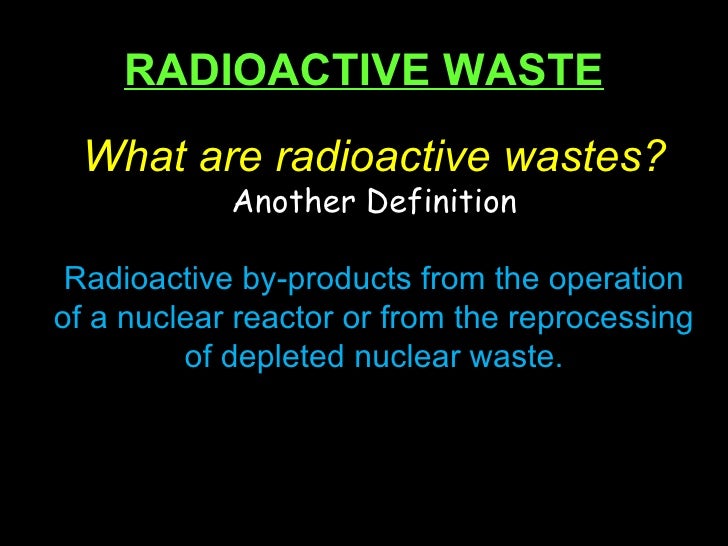 RADIOACTIVE WASTE

What are radioactive wastes?
Another Definition

Radioactive by-products from the operation of a nuclear reactor or from the reprocessing of depleted nuclear waste.